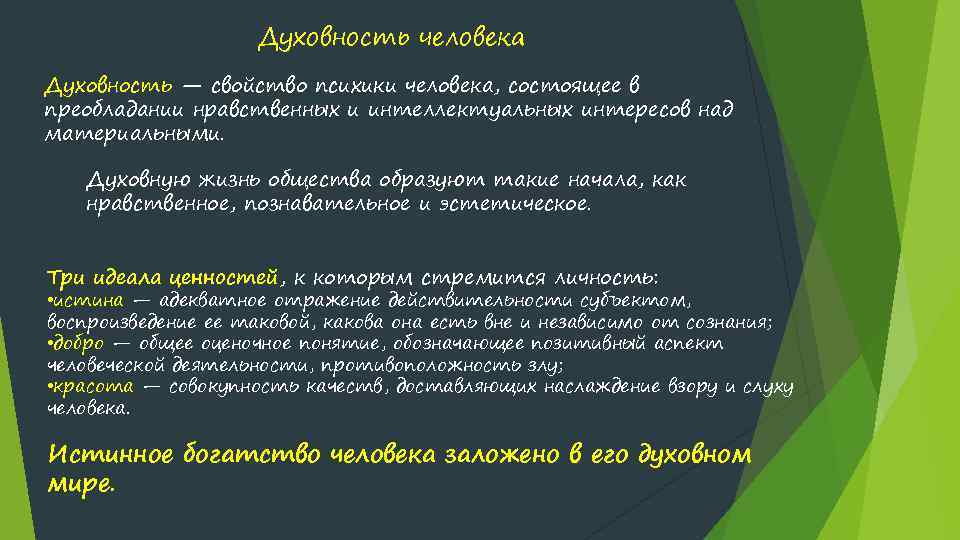 Духовность человека

Духовность — свойство психики человека, состоящее в преобладании нравственных и интеллектуальных интересов над материальными.

Духовную жизнь общества образуют такие начала, как нравственное, познавательное и эстетическое.

Три идеала ценностей, к которым стремится личность:
•истина — адекватное отражение действительности субъектом, воспроизведение ее таковой, какова она есть вне и независимо от сознания;
•добро — общее оценочное понятие, обозначающее позитивный аспект человеческой деятельности, противоположность злу;
•красота — совокупность качеств, доставляющих наслаждение взору и слуху человека.

Истинное богатство человека заложено в его духовном мире.